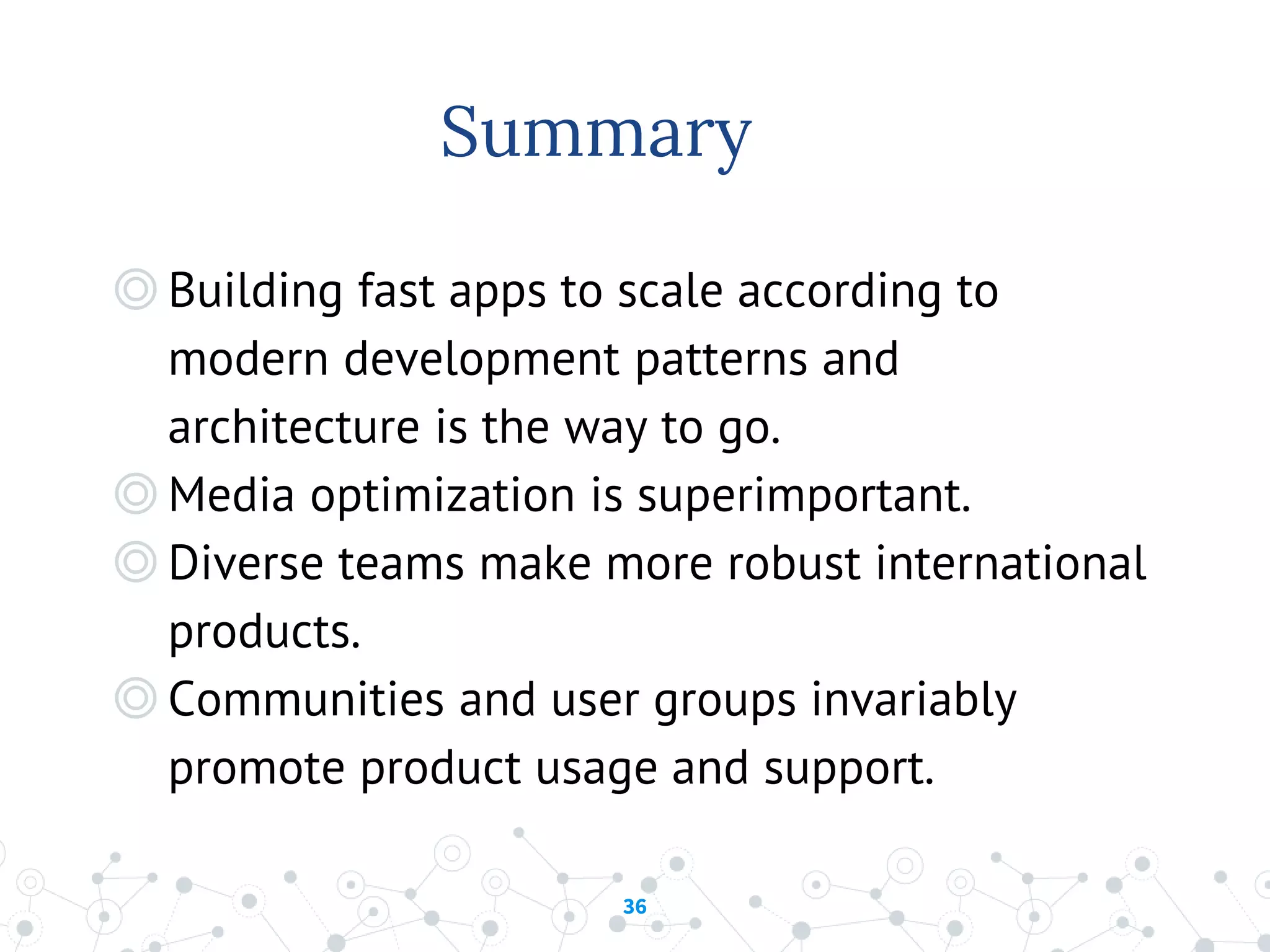 Summary

◎ Building fast apps to scale according to modern development patterns and architecture is the way to go.
◎ Media optimization is superimportant.
◎ Diverse teams make more robust international products.
◎ Communities and user groups invariably promote product usage and support.

36